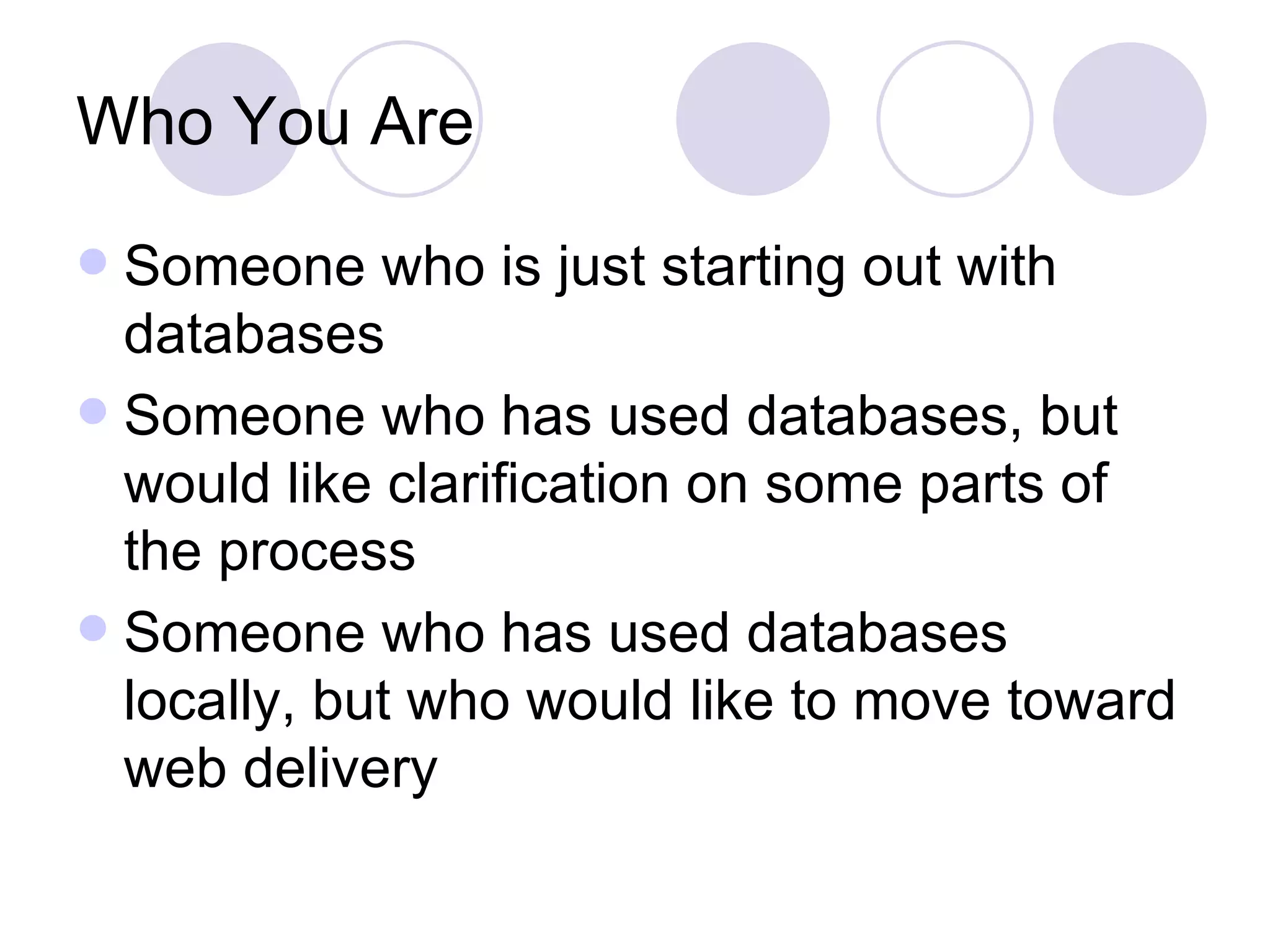 Who You Are

- Someone who is just starting out with databases
- Someone who has used databases, but would like clarification on some parts of the process
- Someone who has used databases locally, but who would like to move toward web delivery